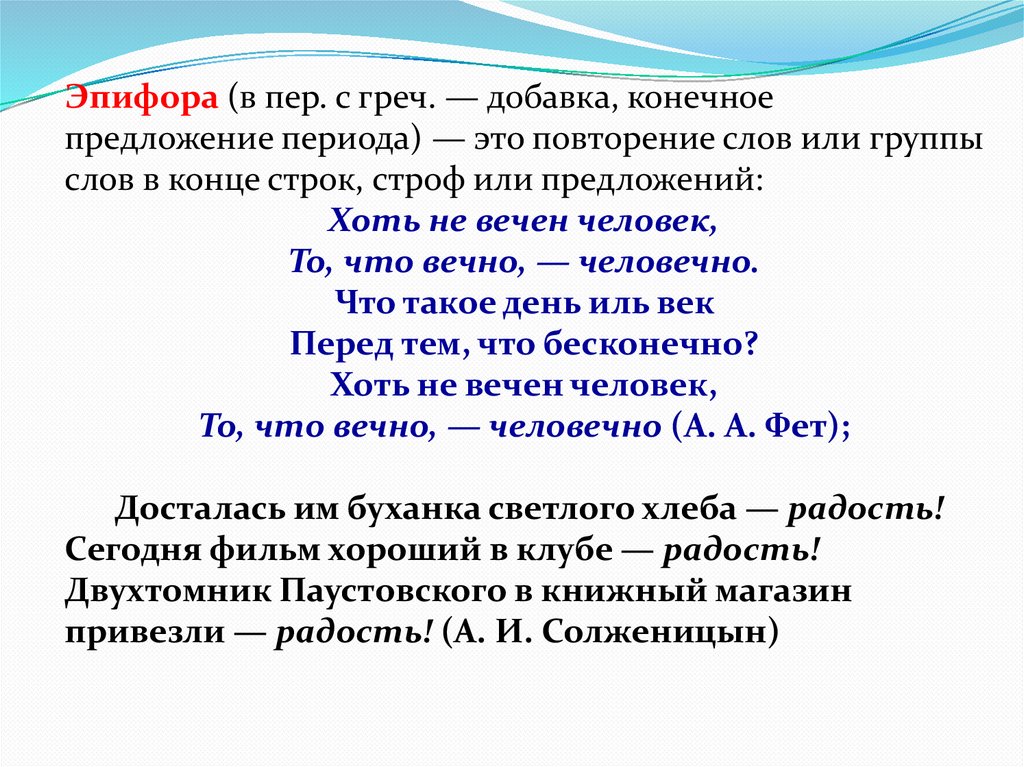 Эпифора (в пер. с греч. — добавка, конечное предложение периода) — это повторение слов или группы слов в конце строк, строф или предложений:

Хоть не вечен человек,
То, что вечно, — человечно.
Что такое день иль век
Перед тем, что бесконечно?
Хоть не вечен человек,
То, что вечно, — человечно (А. А. Фет);

Досталась им буханка светлого хлеба — радость! Сегодня фильм хороший в клубе — радость! Двухтомник Паустовского в книжный магазин привезли — радость! (А. И. Солженицын)